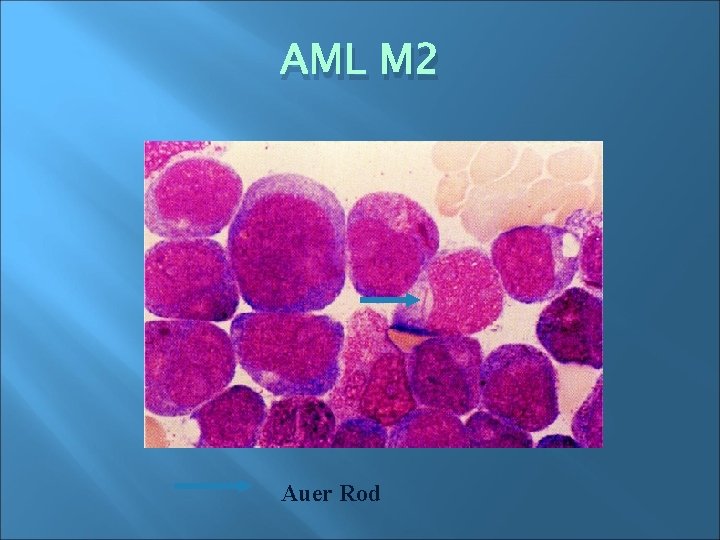 AML M2

Auer Rod